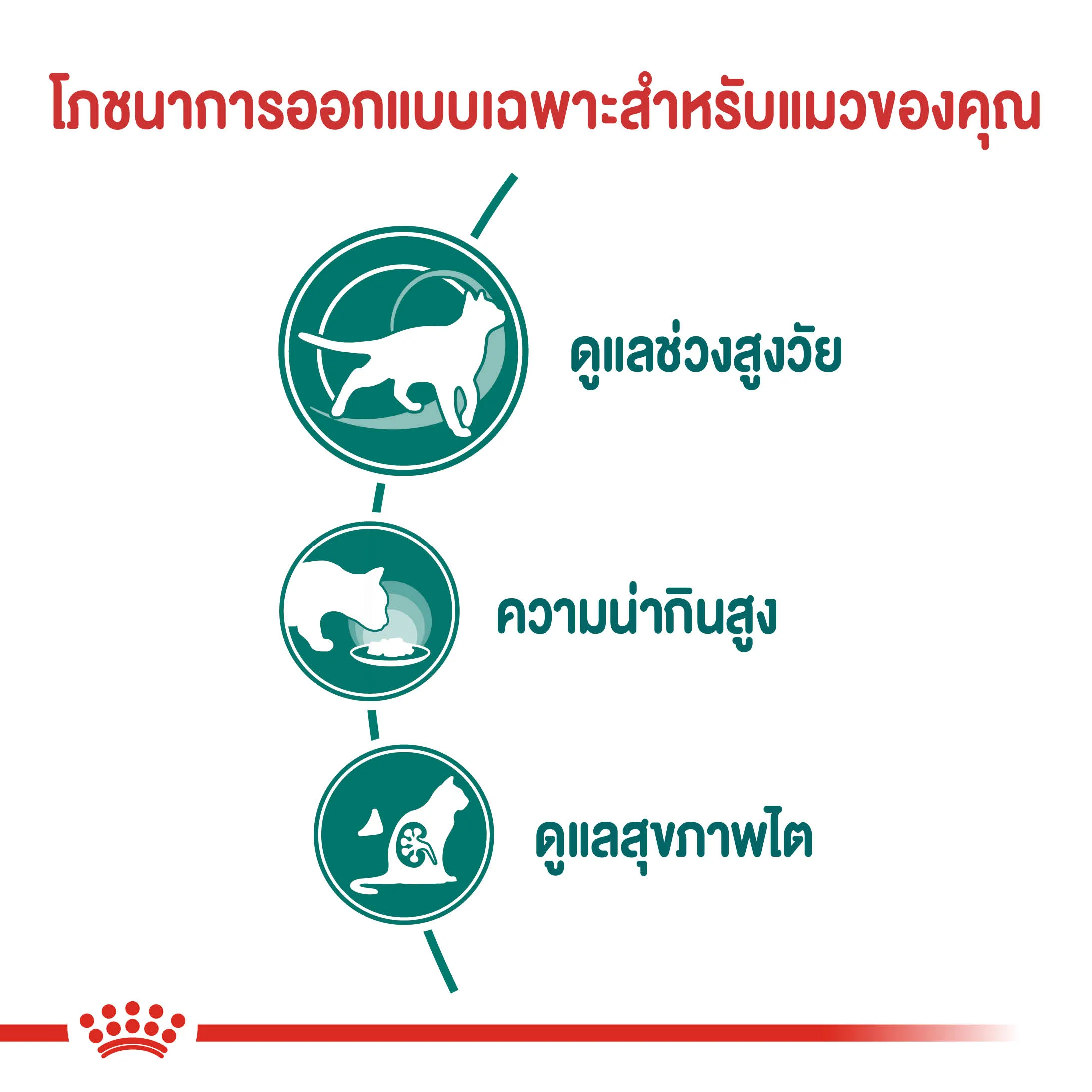 โภชนาการออกแบบเฉพาะสำหรับแมวของคุณ

ดูแลช่วงสูงวัย

ความน่ากินสูง

ดูแลสุขภาพไต